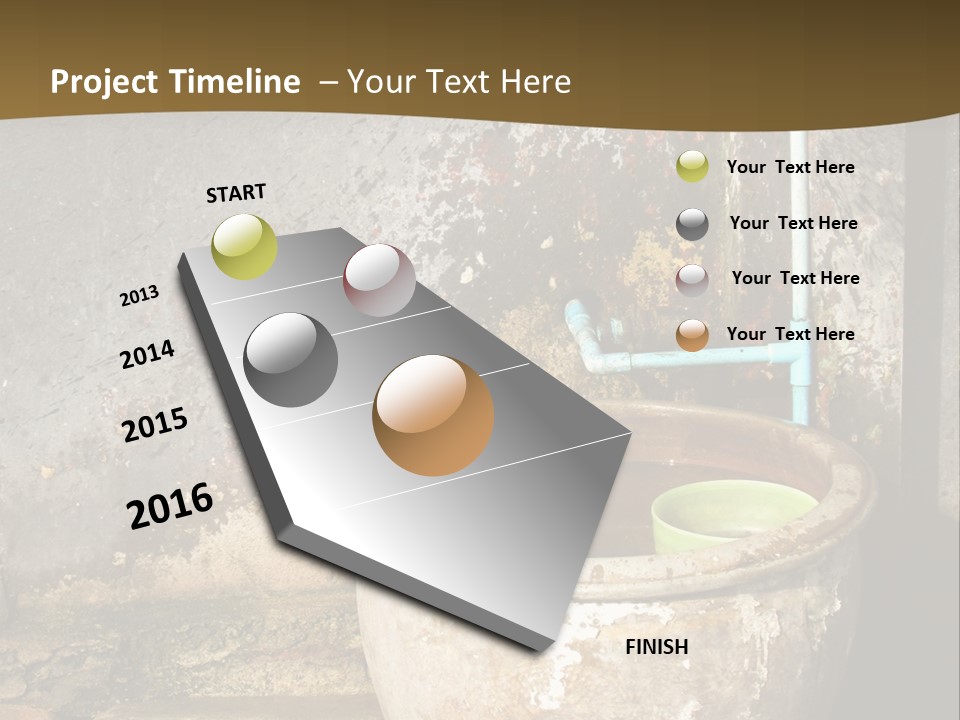 Project Timeline – Your Text Here

START

2013

2014

2015

2016

FINISH

Your Text Here

Your Text Here

Your Text Here

Your Text Here